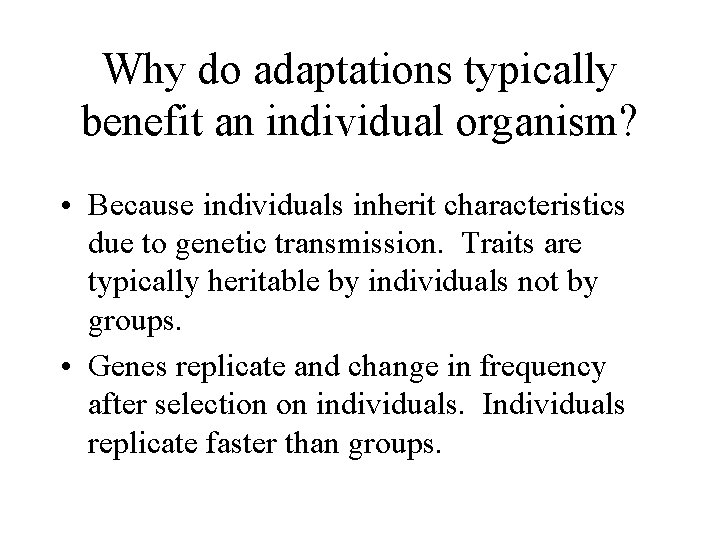 Why do adaptations typically benefit an individual organism?

• Because individuals inherit characteristics due to genetic transmission. Traits are typically heritable by individuals not by groups.

• Genes replicate and change in frequency after selection on individuals. Individuals replicate faster than groups.